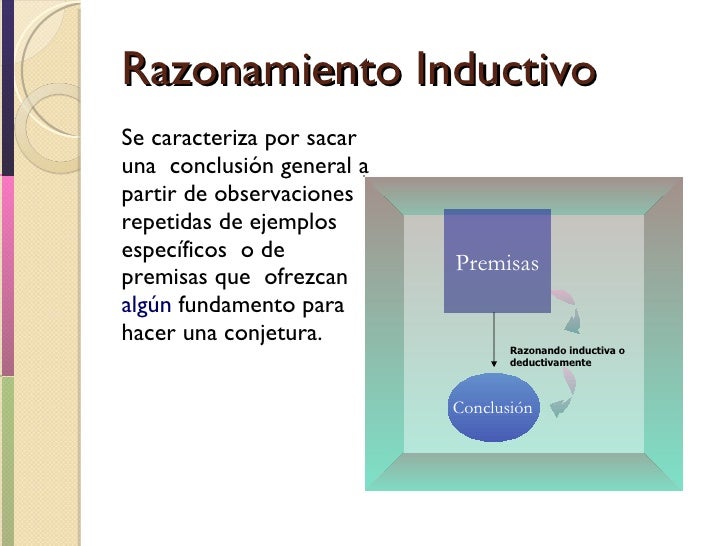 Razonamiento Inductivo

Se caracteriza por sacar una conclusión general a partir de observaciones repetidas de ejemplos específicos o de premisas que ofrezcan algún fundamento para hacer una conjetura.

Premisas

Razonando inductiva o deductivamente

Conclusión